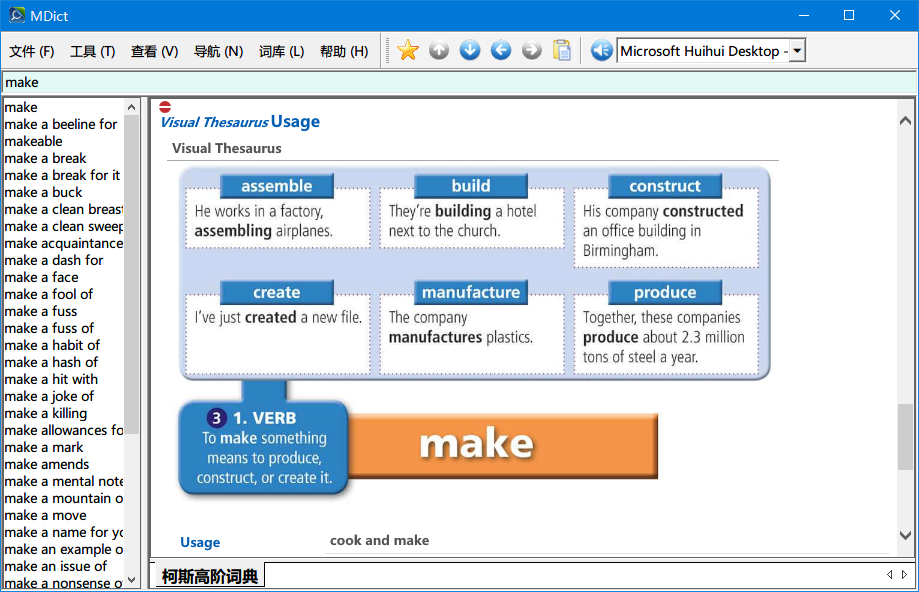 MDict

文件 (F) 工具 (T) 查看 (V) 导航 (N) 词库 (L) 帮助 (H)

Microsoft Huihui Desktop -

make

make
make a beeline for
makeable
make a break
make a break for it
make a buck
make a clean breast
make a clean sweep
make acquaintance
make a dash for
make a face
make a fool of
make a fuss
make a fuss of
make a habit of
make a hash of
make a hit with
make a joke of
make a killing
make allowances fo
make a mark
make amends
make a mental note
make a mountain o
make a move
make a name for yo
make an example o
make an issue of
make a nonsense o

Visual Thesaurus Usage

Visual Thesaurus

assemble
He works in a factory, **assembling** airplanes.

build
They're **building** a hotel next to the church.

construct
His company **constructed** an office building in Birmingham.

create
I've just **created** a new file.

manufacture
The company **manufactures** plastics.

produce
Together, these companies **produce** about 2.3 million tons of steel a year.

3 1. VERB
To **make** something means to produce, construct, or create it.

make

Usage

cook and make

柯斯高阶词典